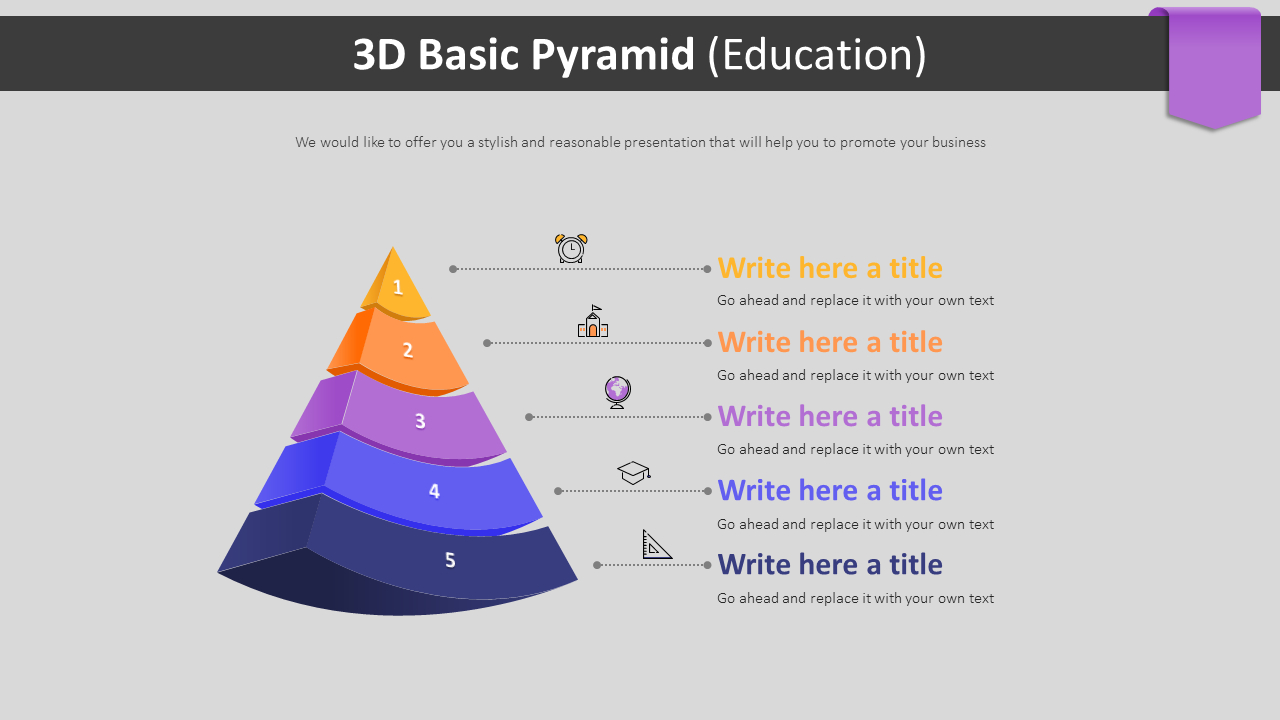 3D Basic Pyramid (Education)

We would like to offer you a stylish and reasonable presentation that will help you to promote your business

1
2
3
4
5

Write here a title
Go ahead and replace it with your own text

Write here a title
Go ahead and replace it with your own text

Write here a title
Go ahead and replace it with your own text

Write here a title
Go ahead and replace it with your own text

Write here a title
Go ahead and replace it with your own text